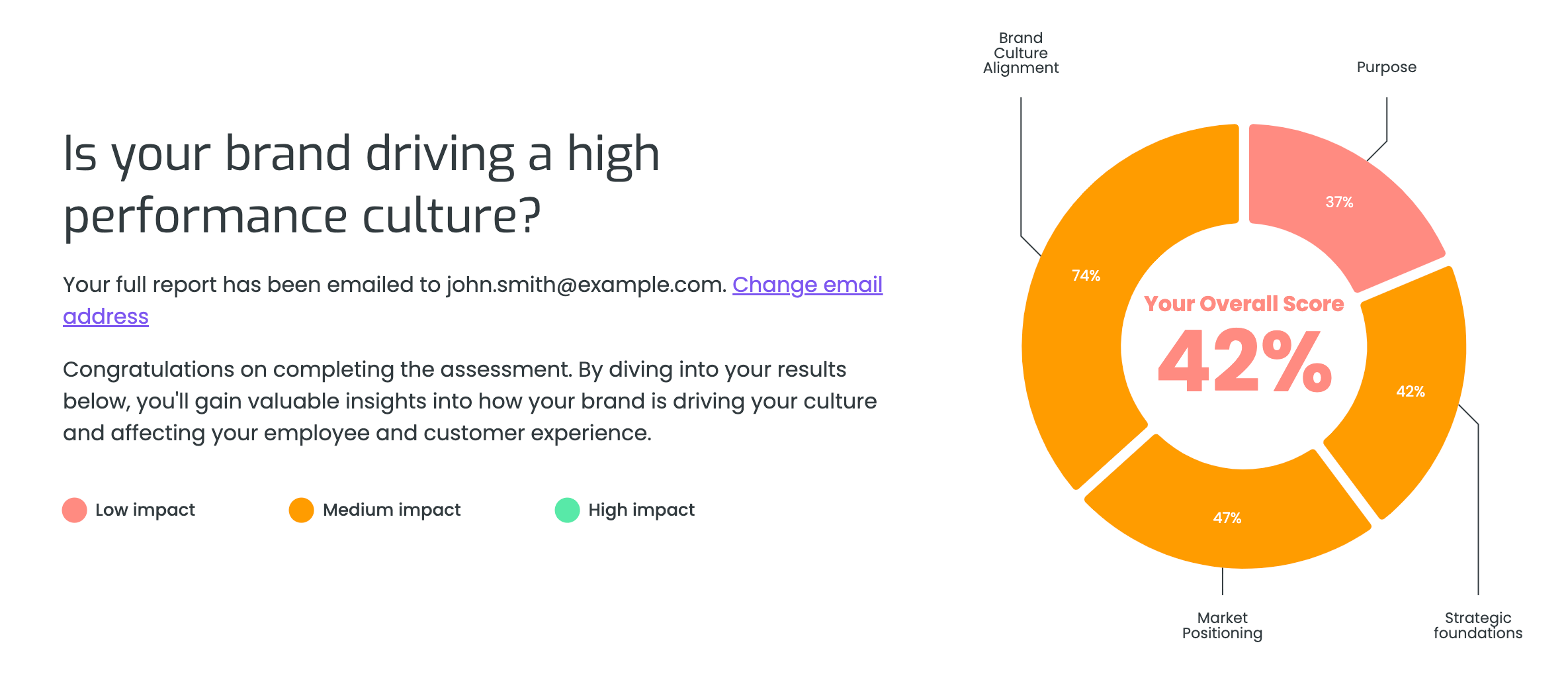 Is your brand driving a high performance culture?

Your full report has been emailed to john.smith@example.com. Change email address

Congratulations on completing the assessment. By diving into your results below, you'll gain valuable insights into how your brand is driving your culture and affecting your employee and customer experience.

Low impact

Medium impact

High impact

Brand Culture Alignment

Purpose

37%

74%

Your Overall Score

42%

42%

47%

Market Positioning

Strategic foundations